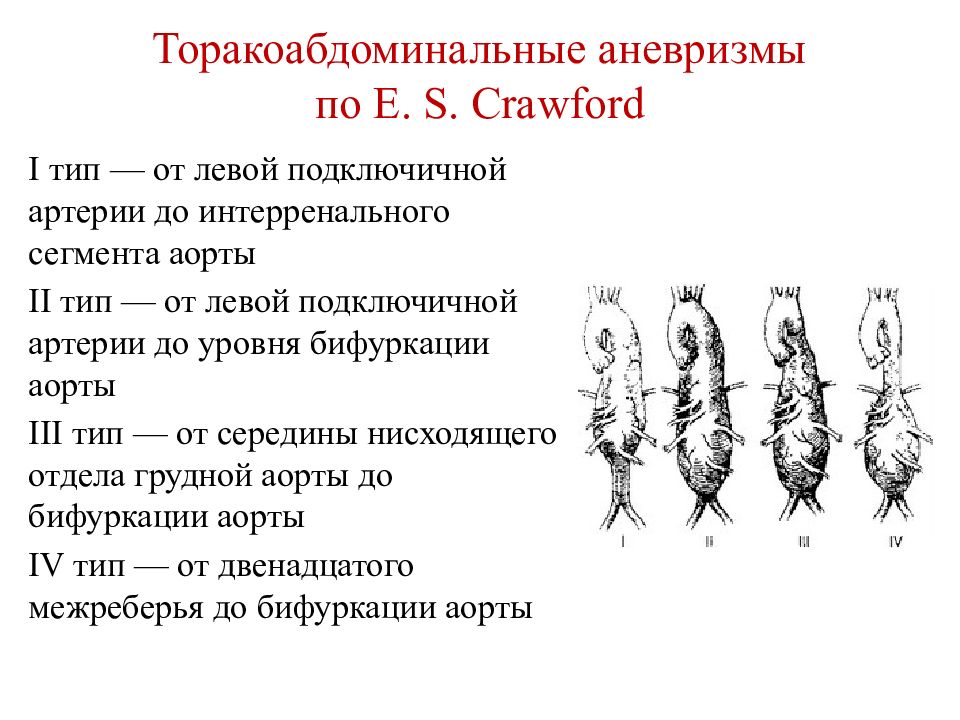 Торакоабдоминальные аневризмы по E. S. Crawford

I тип — от левой подключичной артерии до интерренального сегмента аорты

II тип — от левой подключичной артерии до уровня бифуркации аорты

III тип — от середины нисходящего отдела грудной аорты до бифуркации аорты

IV тип — от двенадцатого межреберья до бифуркации аорты

I II III IV